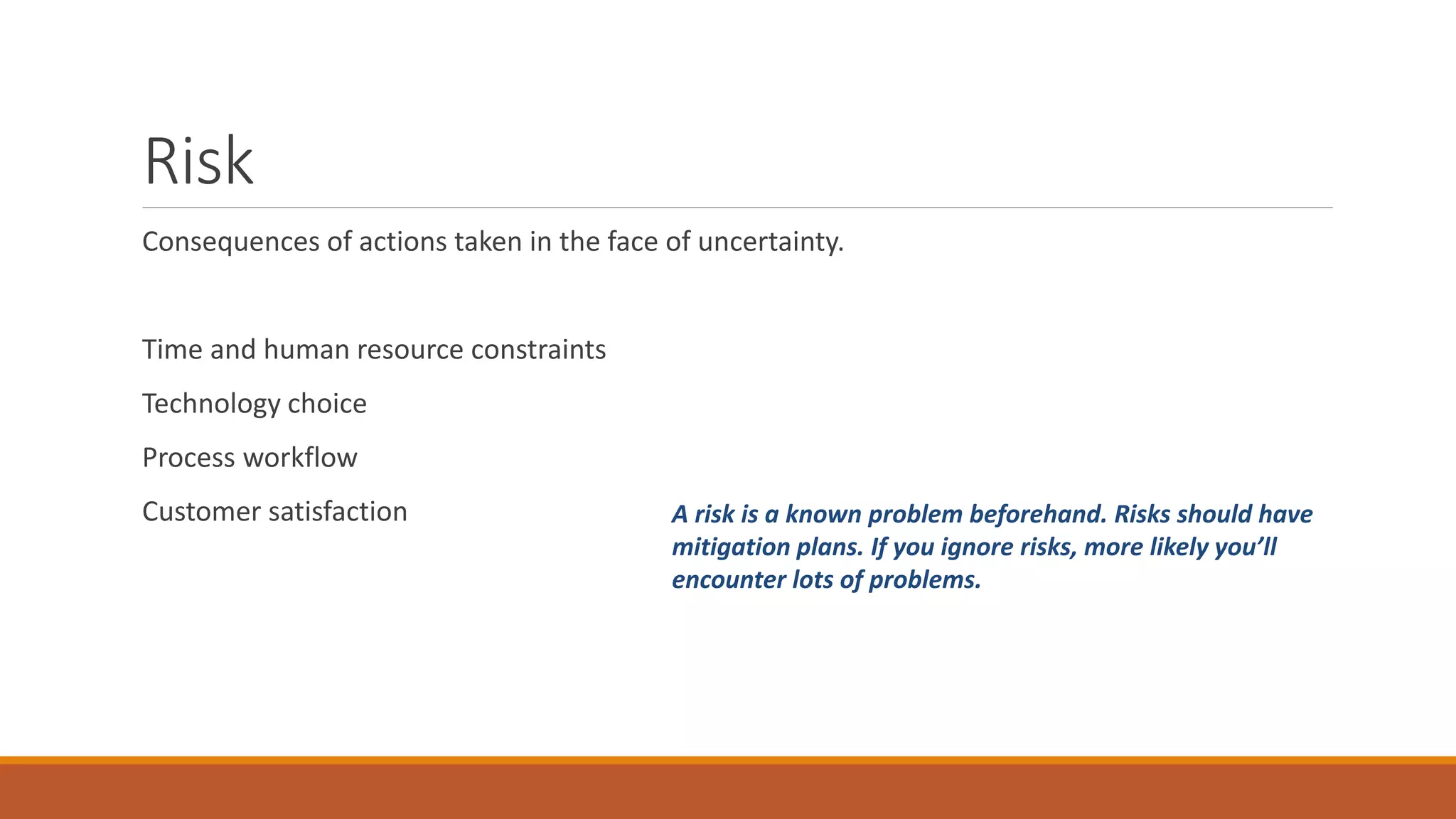 Risk

Consequences of actions taken in the face of uncertainty.

Time and human resource constraints

Technology choice

Process workflow

Customer satisfaction

A risk is a known problem beforehand. Risks should have mitigation plans. If you ignore risks, more likely you'll encounter lots of problems.